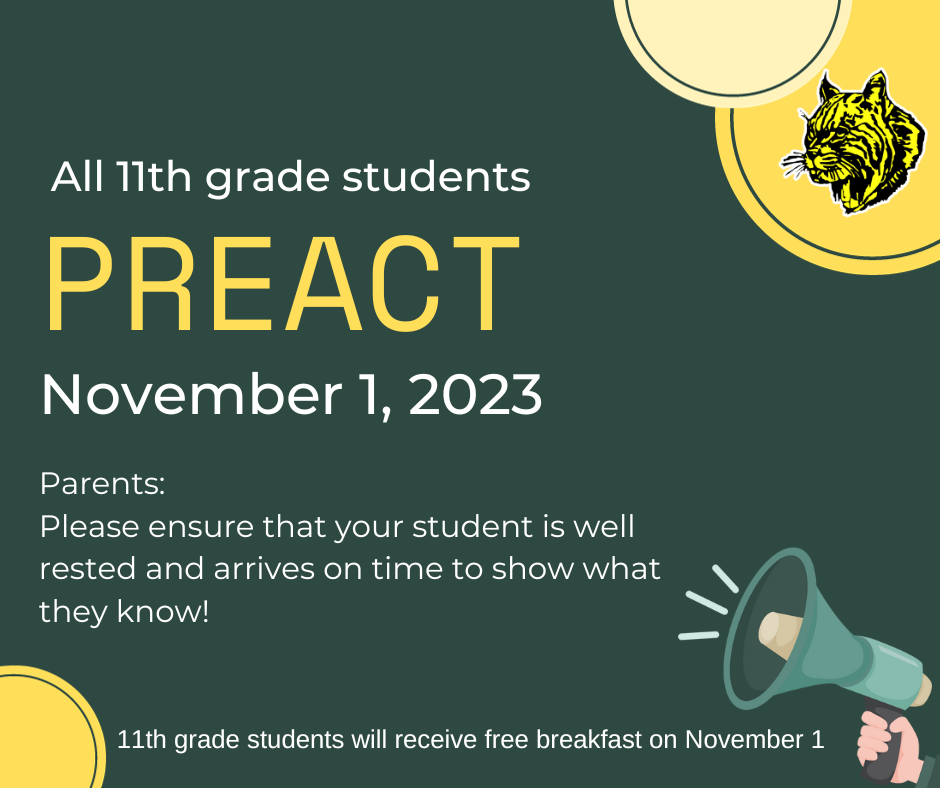 All 11th grade students

PREACT

November 1, 2023

Parents:
Please ensure that your student is well rested and arrives on time to show what they know!

11th grade students will receive free breakfast on November 1